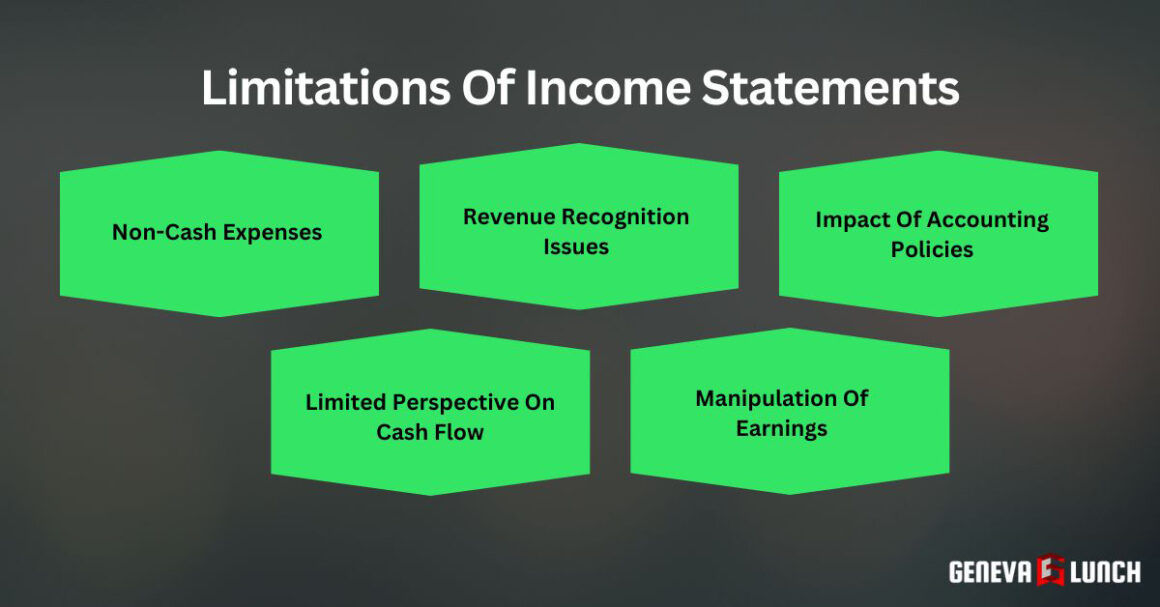 Limitations Of Income Statements

Non-Cash Expenses

Revenue Recognition Issues

Impact Of Accounting Policies

Limited Perspective On Cash Flow

Manipulation Of Earnings

GENEVA LUNCH